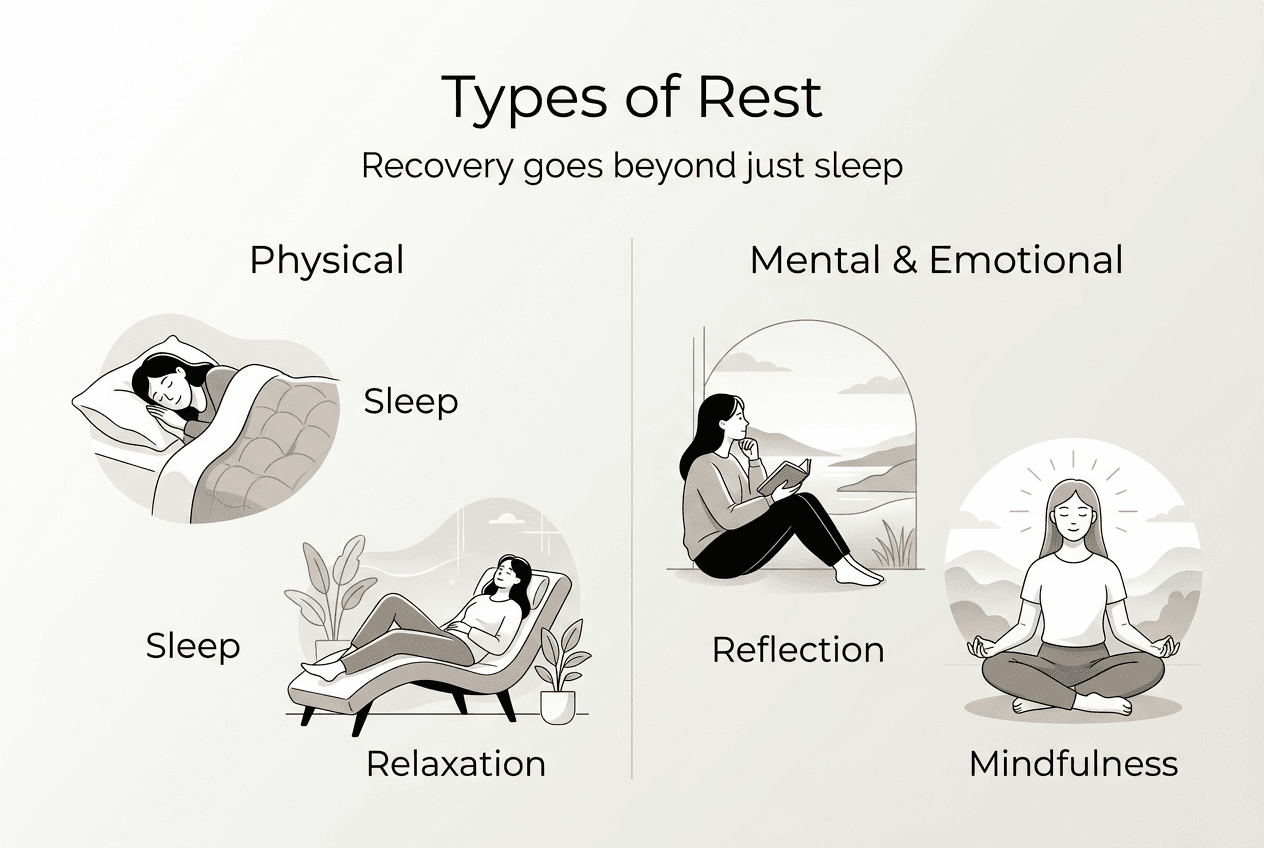 Types of Rest

Recovery goes beyond just sleep

Physical

Sleep

Sleep

Relaxation

Mental & Emotional

Reflection

Mindfulness